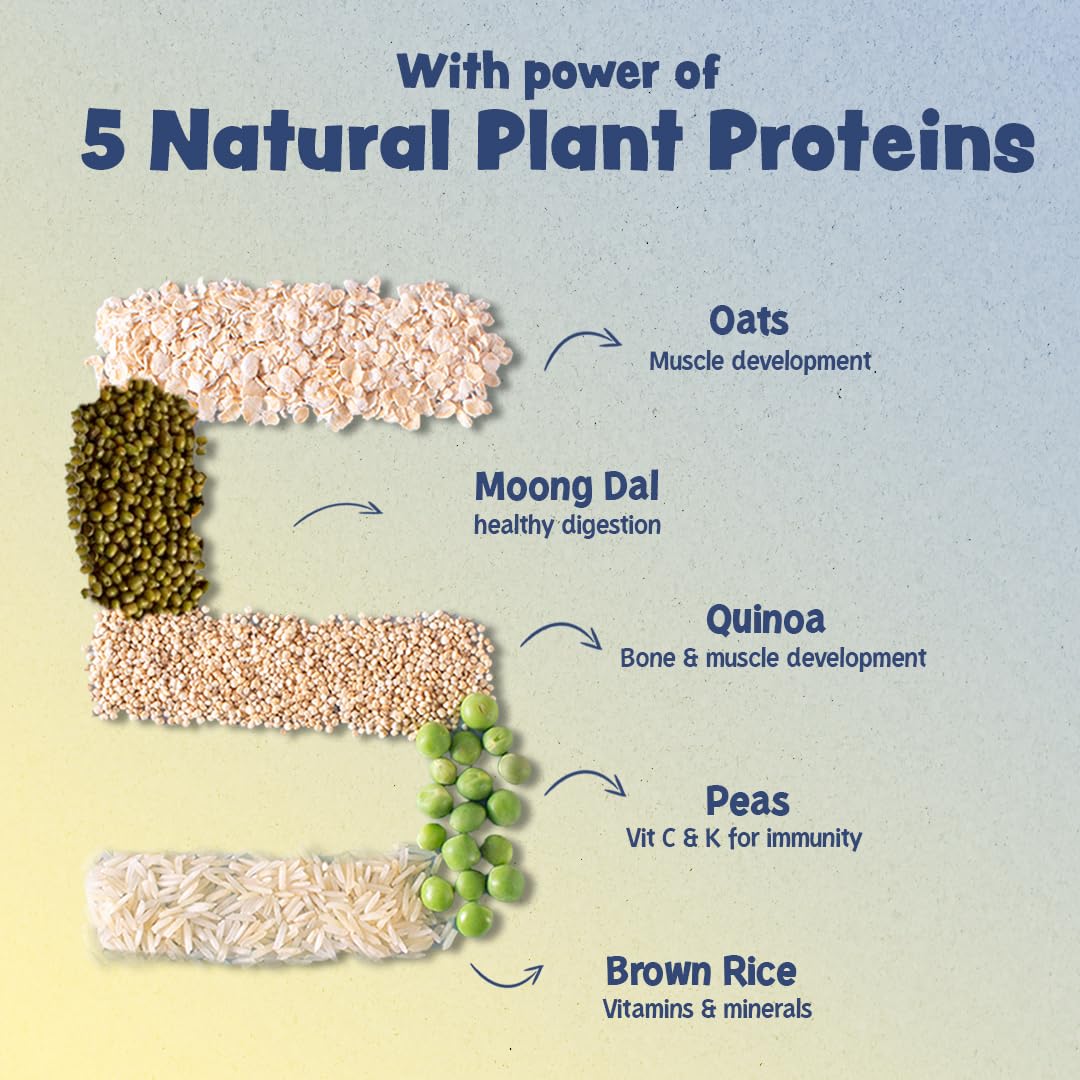 With power of
5 Natural Plant Proteins

Oats
Muscle development

Moong Dal
healthy digestion

Quinoa
Bone & muscle development

Peas
Vit C & K for immunity

Brown Rice
Vitamins & minerals